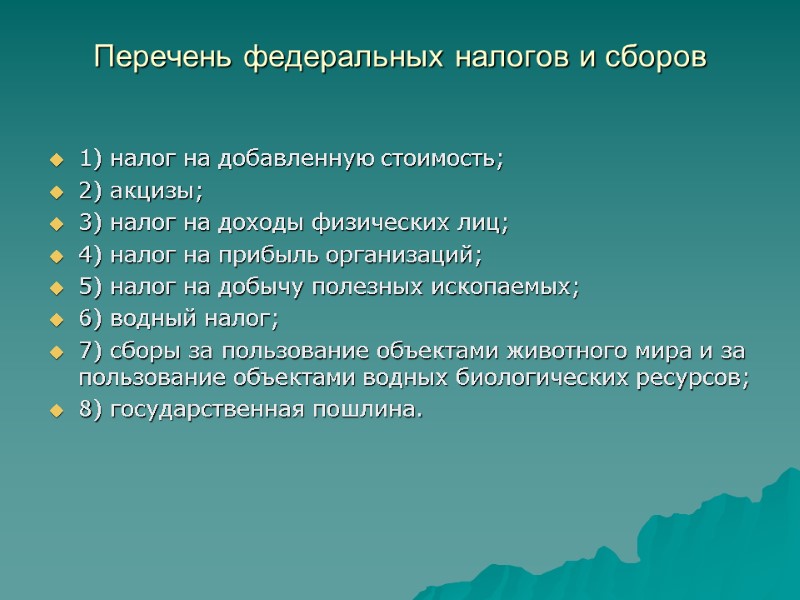 Перечень федеральных налогов и сборов

1) налог на добавленную стоимость;
2) акцизы;
3) налог на доходы физических лиц;
4) налог на прибыль организаций;
5) налог на добычу полезных ископаемых;
6) водный налог;
7) сборы за пользование объектами животного мира и за пользование объектами водных биологических ресурсов;
8) государственная пошлина.